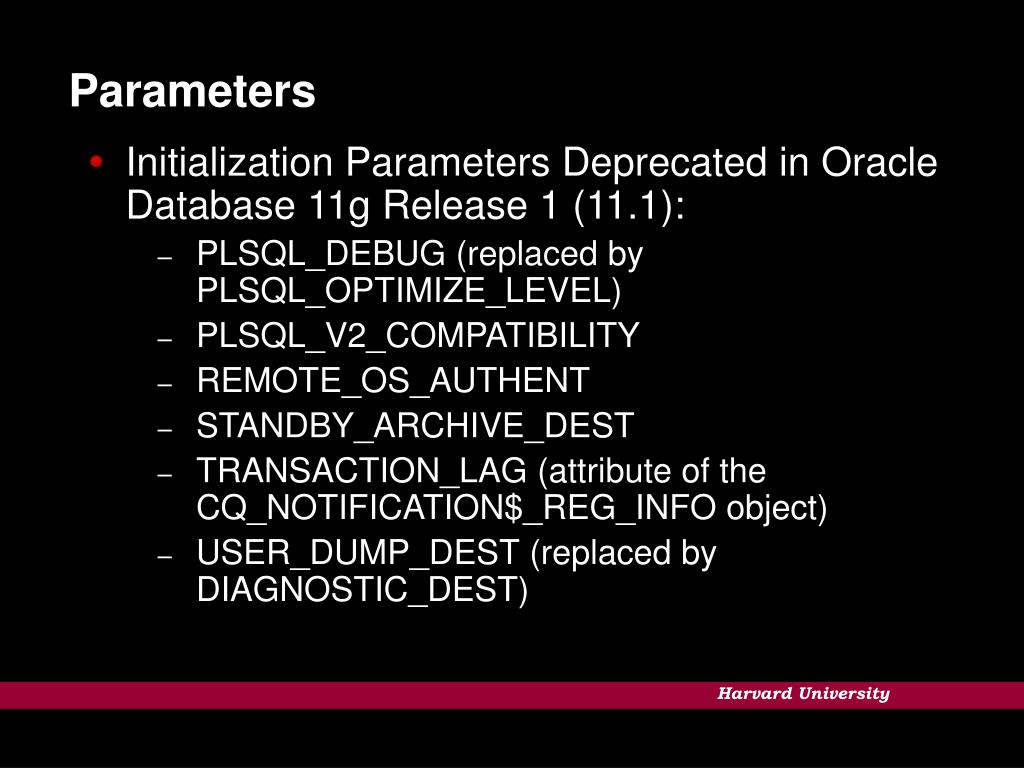 Parameters

• Initialization Parameters Deprecated in Oracle Database 11g Release 1 (11.1):

– PLSQL_DEBUG (replaced by PLSQL_OPTIMIZE_LEVEL)
– PLSQL_V2_COMPATIBILITY
– REMOTE_OS_AUTHENT
– STANDBY_ARCHIVE_DEST
– TRANSACTION_LAG (attribute of the CQ_NOTIFICATION$_REG_INFO object)
– USER_DUMP_DEST (replaced by DIAGNOSTIC_DEST)

Harvard University